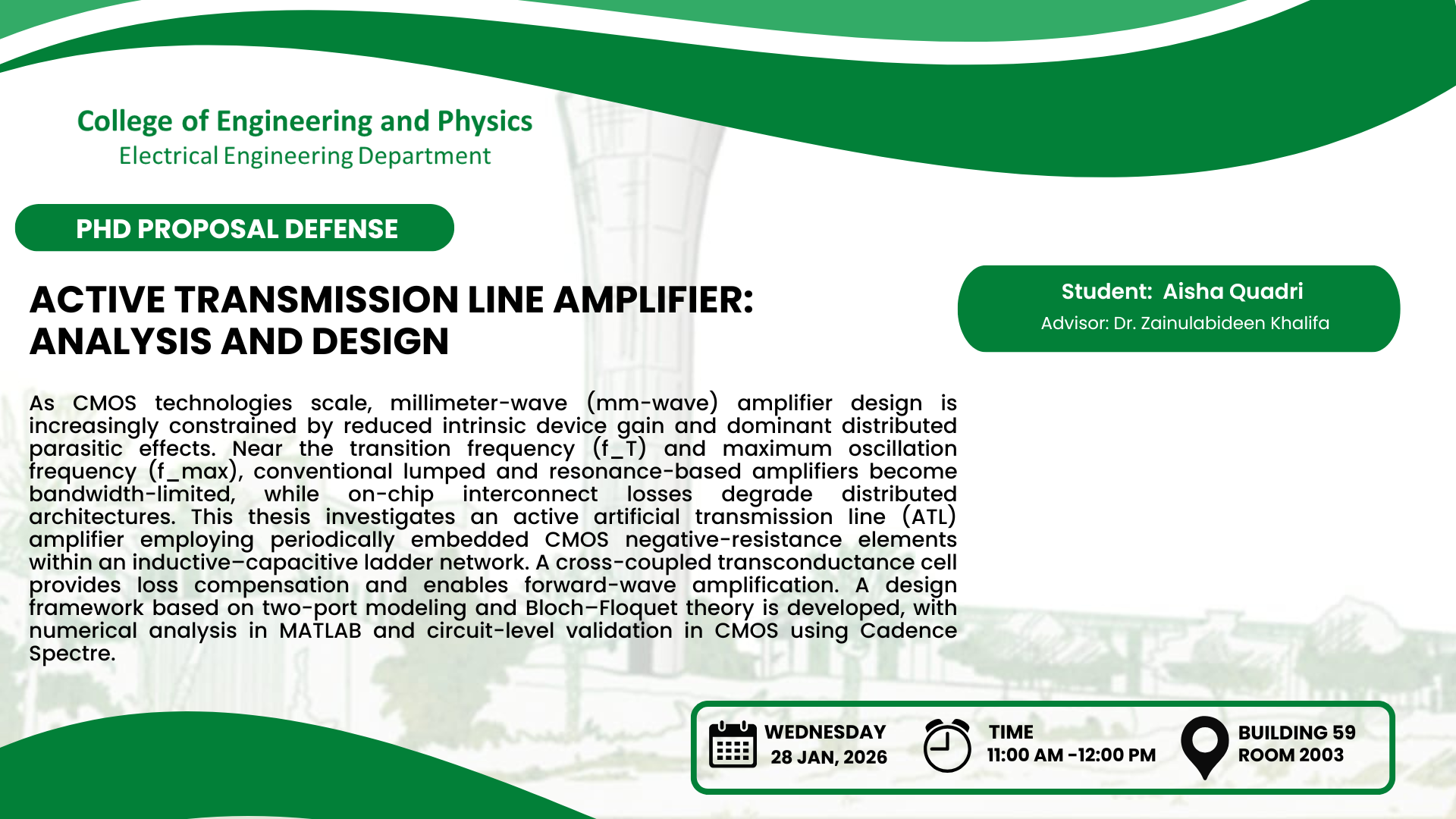 College of Engineering and Physics
Electrical Engineering Department

PHD PROPOSAL DEFENSE

ACTIVE TRANSMISSION LINE AMPLIFIER: ANALYSIS AND DESIGN

Student: Aisha Quadri
Advisor: Dr. Zainulabideen Khalifa

As CMOS technologies scale, millimeter-wave (mm-wave) amplifier design is increasingly constrained by reduced intrinsic device gain and dominant distributed parasitic effects. Near the transition frequency (f_T) and maximum oscillation frequency (f_max), conventional lumped and resonance-based amplifiers become bandwidth-limited, while on-chip interconnect losses degrade distributed architectures. This thesis investigates an active artificial transmission line (ATL) amplifier employing periodically embedded CMOS negative-resistance elements within an inductive–capacitive ladder network. A cross-coupled transconductance cell provides loss compensation and enables forward-wave amplification. A design framework based on two-port modeling and Bloch–Floquet theory is developed, with numerical analysis in MATLAB and circuit-level validation in CMOS using Cadence Spectre.

WEDNESDAY
28 JAN, 2026

TIME
11:00 AM -12:00 PM

BUILDING 59
ROOM 2003